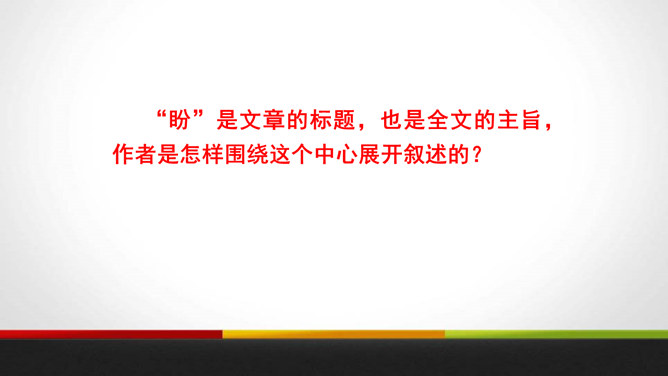 “盼”是文章的标题，也是全文的主旨，作者是怎样围绕这个中心展开叙述的？